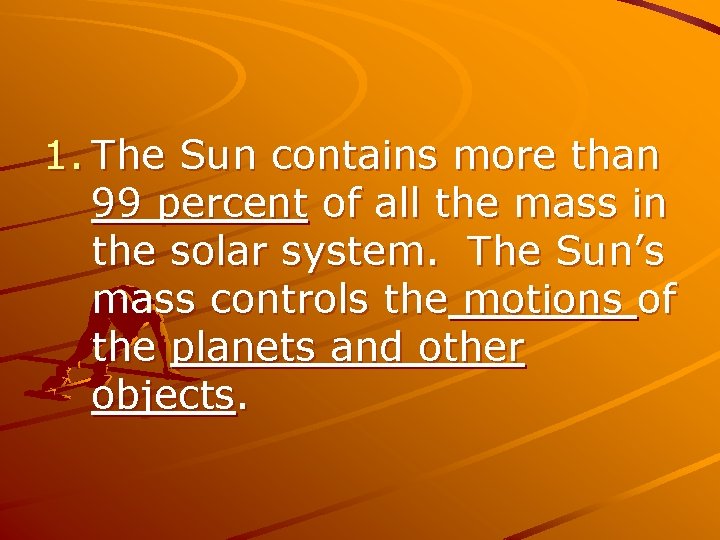 1. The Sun contains more than 99 percent of all the mass in the solar system. The Sun’s mass controls the motions of the planets and other objects.